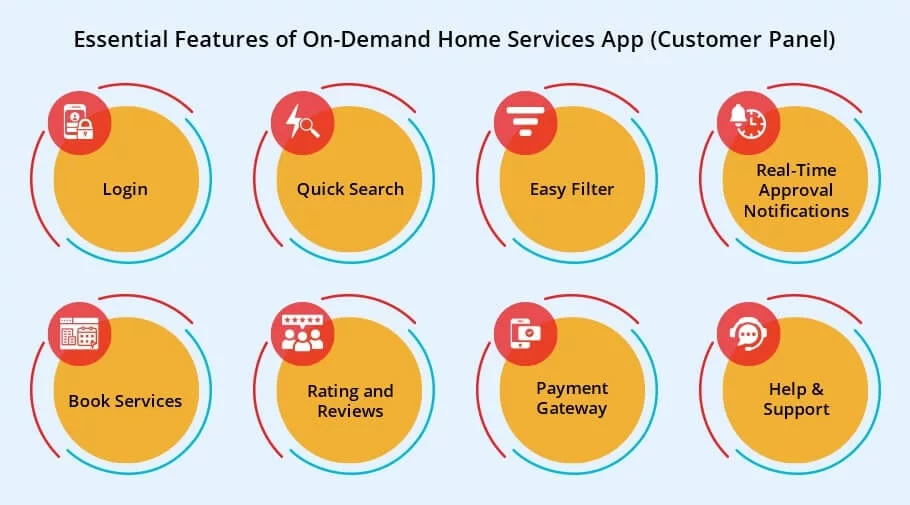 Essential Features of On-Demand Home Services App (Customer Panel)

Login

Quick Search

Easy Filter

Real-Time Approval Notifications

Book Services

Rating and Reviews

Payment Gateway

Help & Support